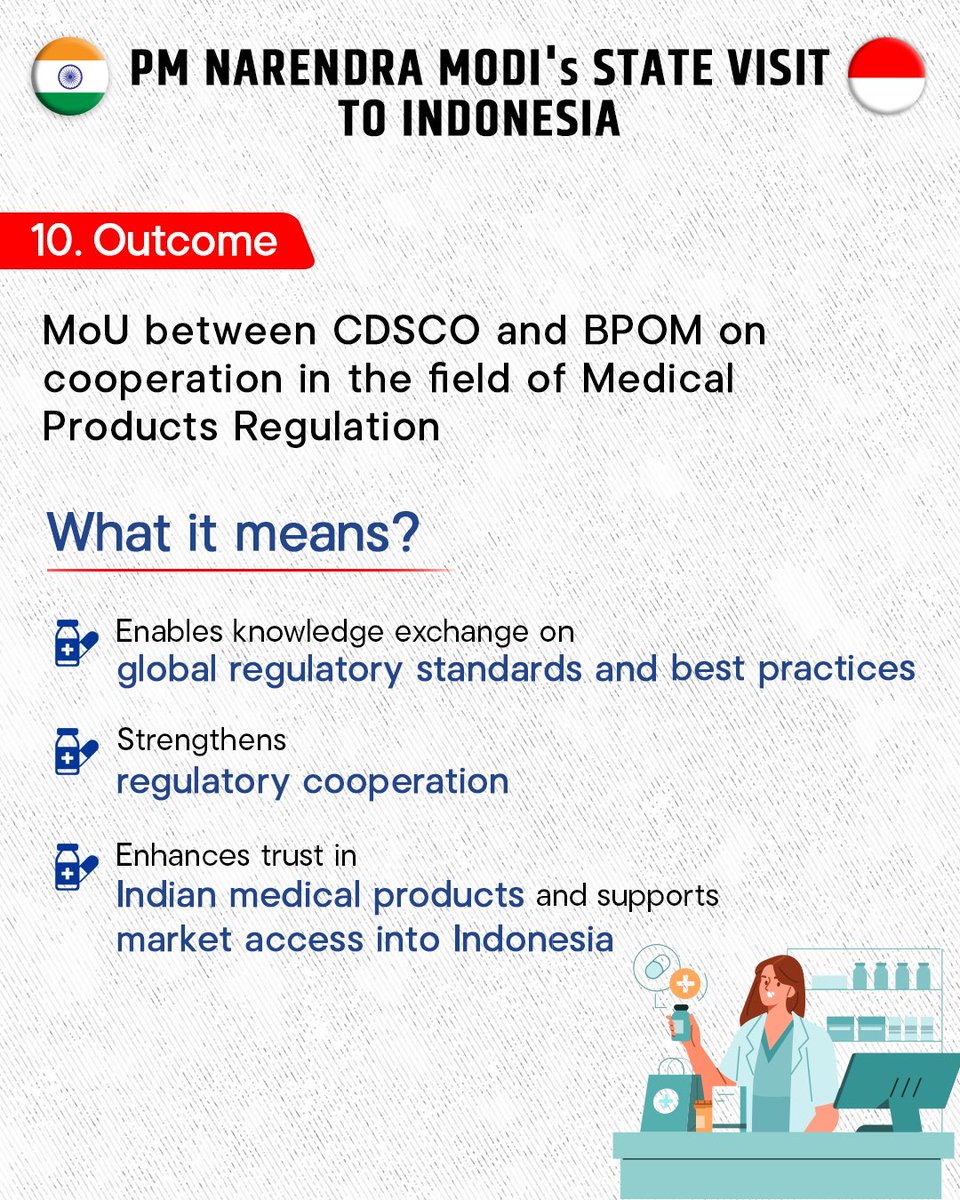 PM NARENDRA MODI's STATE VISIT TO INDONESIA

10. Outcome

MoU between CDSCO and BPOM on cooperation in the field of Medical Products Regulation

What it means?

Enables knowledge exchange on global regulatory standards and best practices

Strengthens regulatory cooperation

Enhances trust in Indian medical products and supports market access into Indonesia